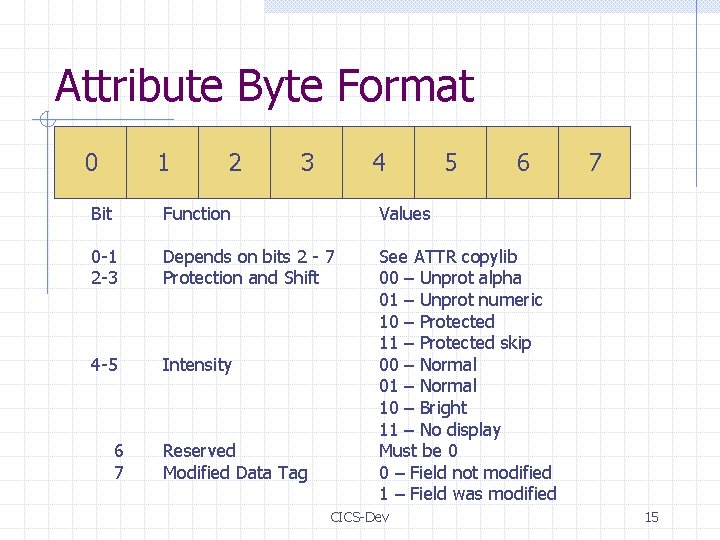 Attribute Byte Format

| 0 | 1 | 2 | 3 | 4 | 5 | 6 | 7 |
|---|---|---|---|---|---|---|---|

| Bit | Function | Values |
|---|---|---|
| 0-1 | Depends on bits 2 - 7 | See ATTR copylib |
| 2-3 | Protection and Shift | 00 – Unprot alpha |
| | | 01 – Unprot numeric |
| | | 10 – Protected |
| | | 11 – Protected skip |
| 4-5 | Intensity | 00 – Normal |
| | | 01 – Normal |
| | | 10 – Bright |
| | | 11 – No display |
| 6 | Reserved | Must be 0 |
| 7 | Modified Data Tag | 0 – Field not modified |
| | | 1 – Field was modified |

CICS-Dev

15